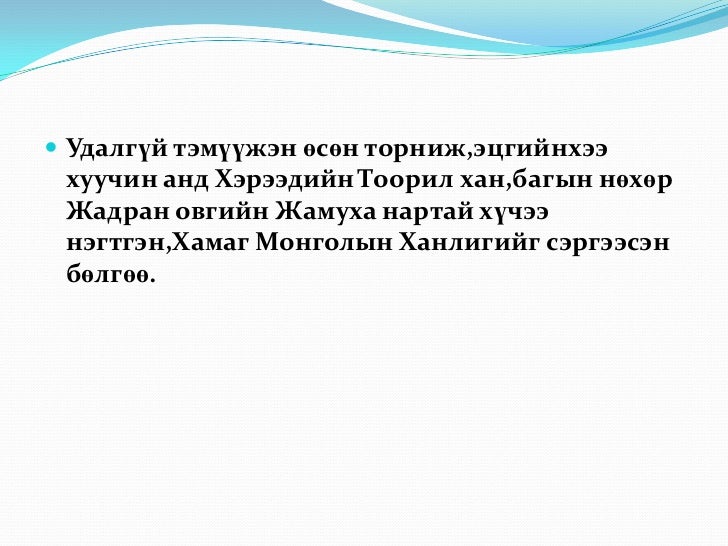 Удалгүй тэмүүжэн өсөн торниж,эцгийнхээ хуучин анд Хэрээдийн Тоорил хан,багын нөхөр Жадран овгийн Жамуха нартай хүчээ нэгтгэн,Хамаг Монголын Ханлигийг сэргээсэн бөлгөө.